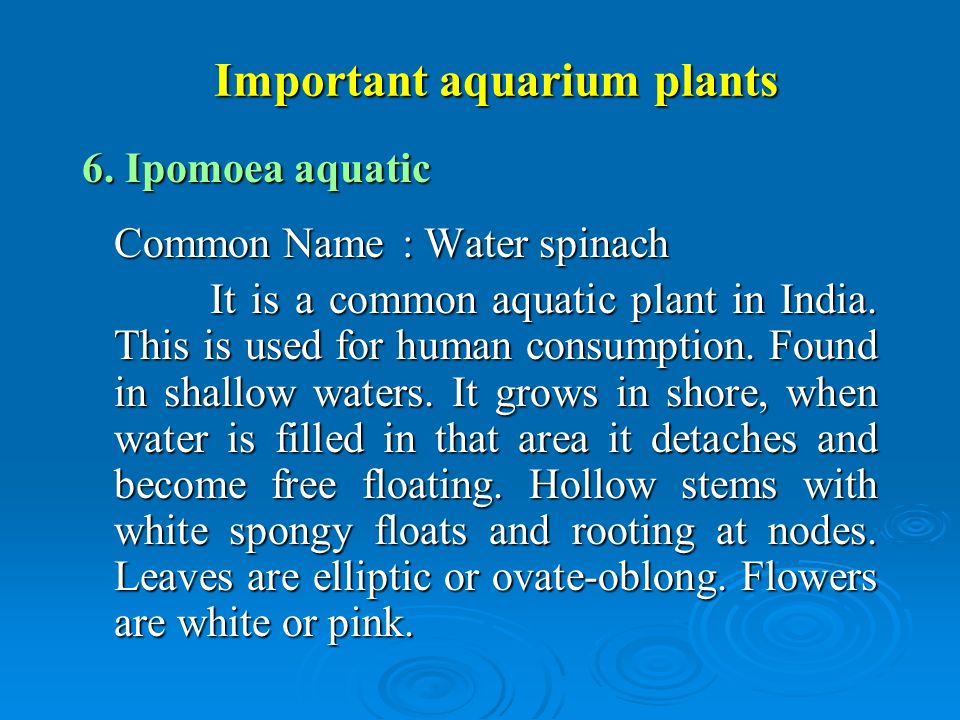 Important aquarium plants

6. Ipomoea aquatic

Common Name : Water spinach

It is a common aquatic plant in India. This is used for human consumption. Found in shallow waters. It grows in shore, when water is filled in that area it detaches and become free floating. Hollow stems with white spongy floats and rooting at nodes. Leaves are elliptic or ovate-oblong. Flowers are white or pink.